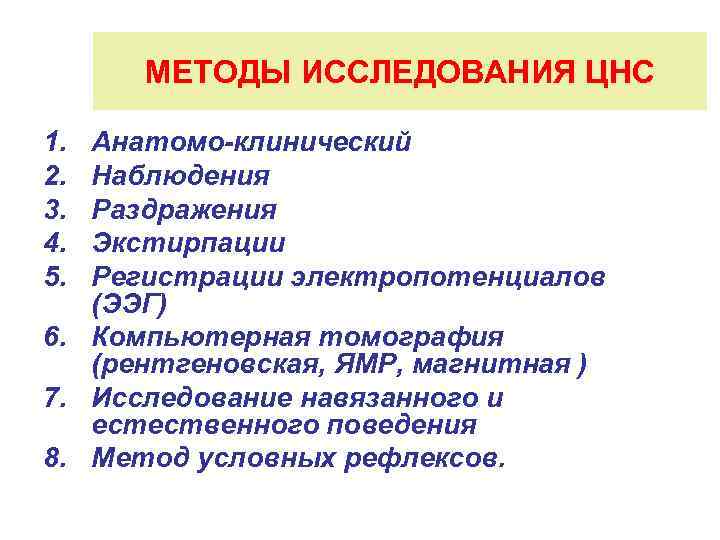 МЕТОДЫ ИССЛЕДОВАНИЯ ЦНС

1. Анатомо-клинический
2. Наблюдения
3. Раздражения
4. Экстирпации
5. Регистрации электропотенциалов (ЭЭГ)
6. Компьютерная томография (рентгеновская, ЯМР, магнитная )
7. Исследование навязанного и естественного поведения
8. Метод условных рефлексов.